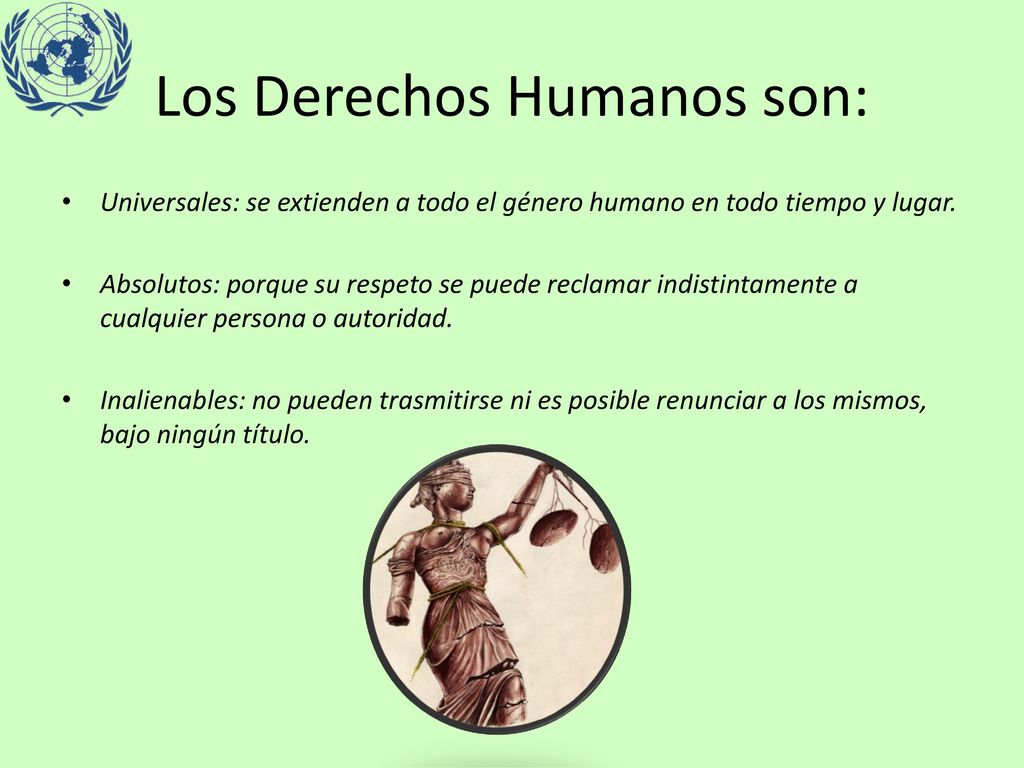 Los Derechos Humanos son:

• Universales: se extienden a todo el género humano en todo tiempo y lugar.

• Absolutos: porque su respeto se puede reclamar indistintamente a cualquier persona o autoridad.

• Inalienables: no pueden trasmitirse ni es posible renunciar a los mismos, bajo ningún título.